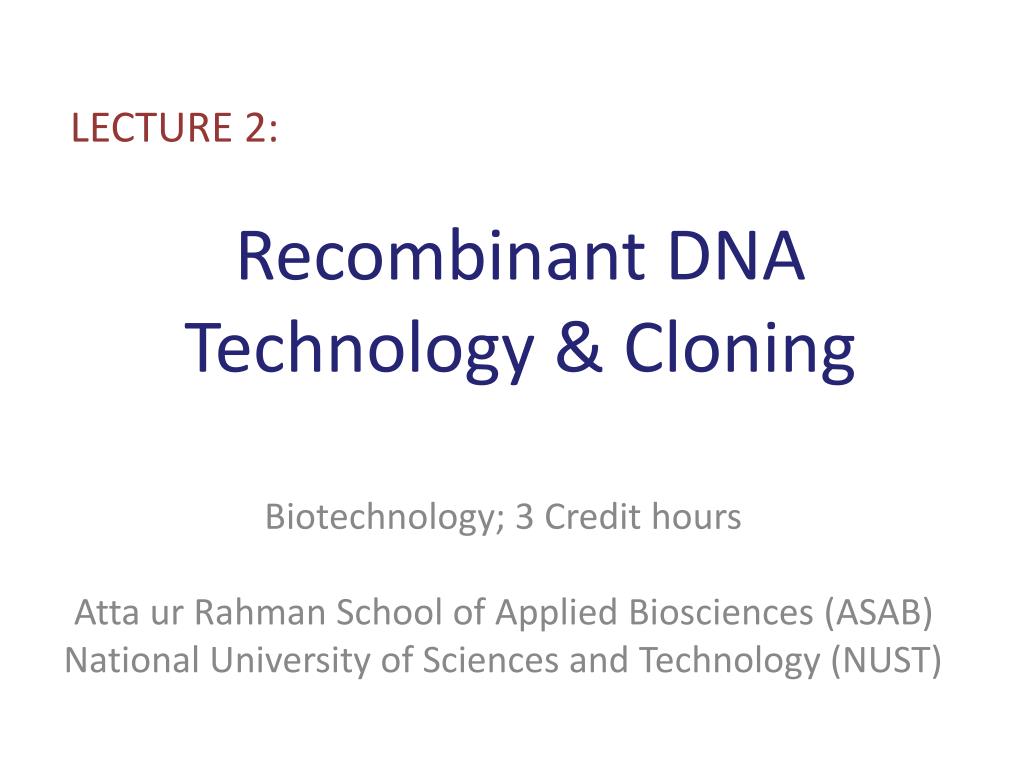 LECTURE 2:

Recombinant DNA Technology & Cloning

Biotechnology; 3 Credit hours

Atta ur Rahman School of Applied Biosciences (ASAB)
National University of Sciences and Technology (NUST)